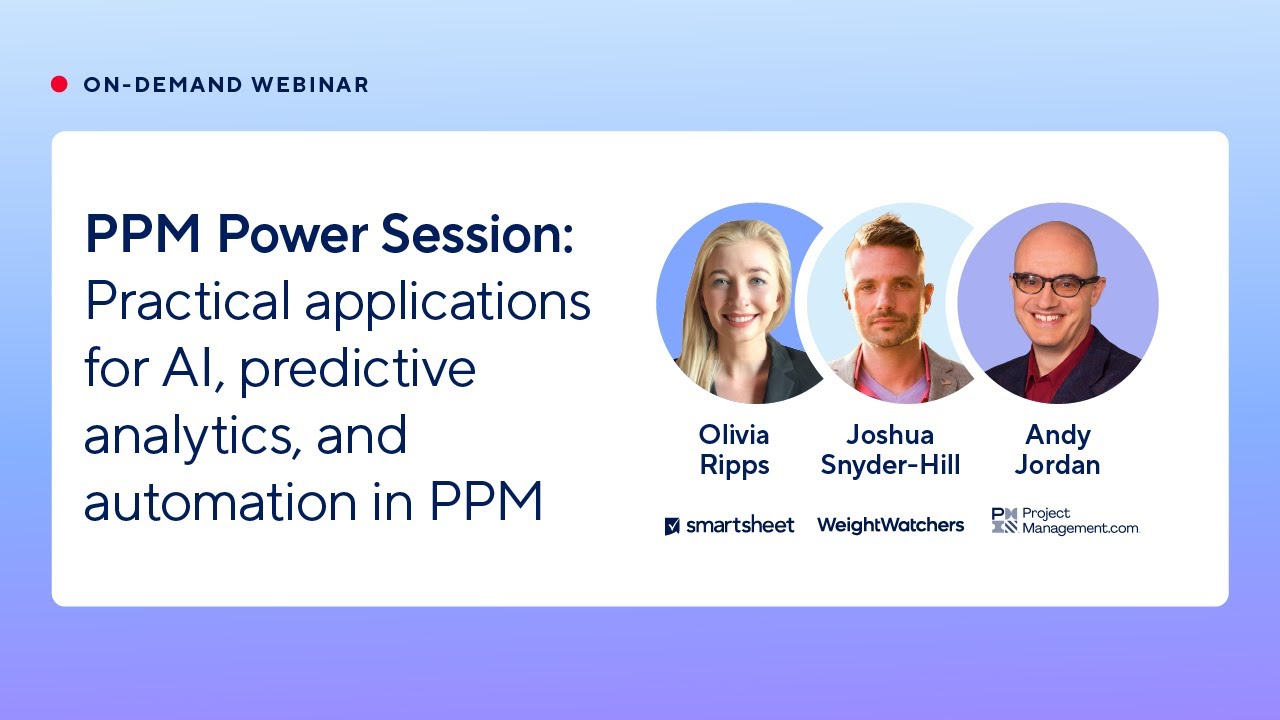 ON-DEMAND WEBINAR

PPM Power Session: Practical applications for AI, predictive analytics, and automation in PPM

Olivia Ripps

Joshua Snyder-Hill

Andy Jordan

smartsheet

WeightWatchers

PM Project Management.com